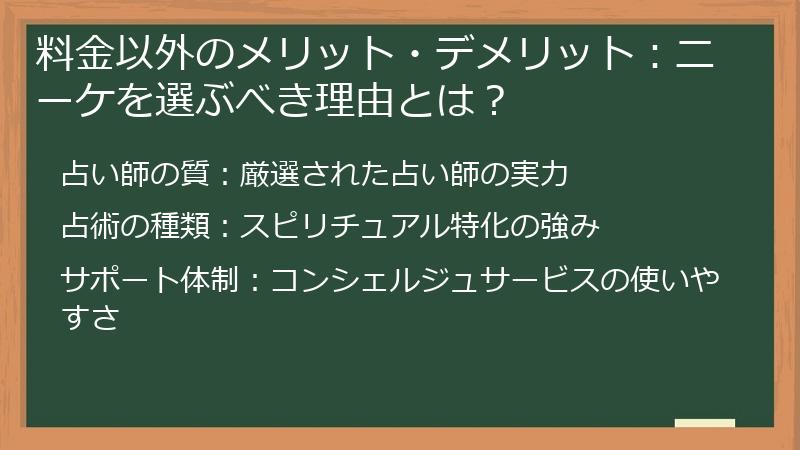 料金以外のメリット・デメリット：ニーケを選ぶべき理由とは？

占い師の質：厳選された占い師の実力

占術の種類：スピリチュアル特化の強み

サポート体制：コンシェルジュサービスの使いやすさ